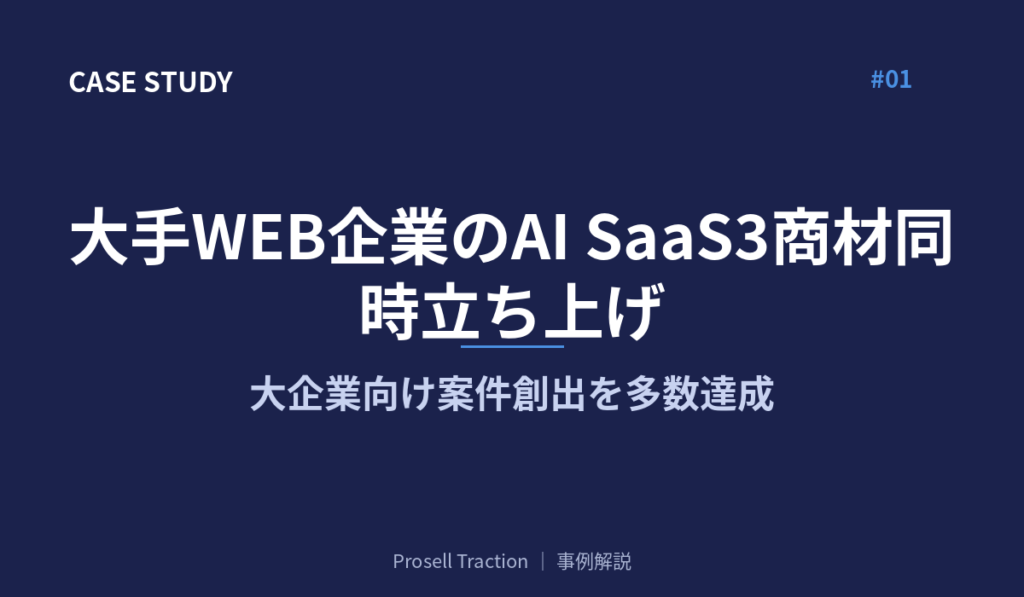 CASE STUDY

#01

大手WEB企業のAI SaaS3商材同時立ち上げ

大企業向け案件創出を多数達成

Prosell Traction | 事例解説